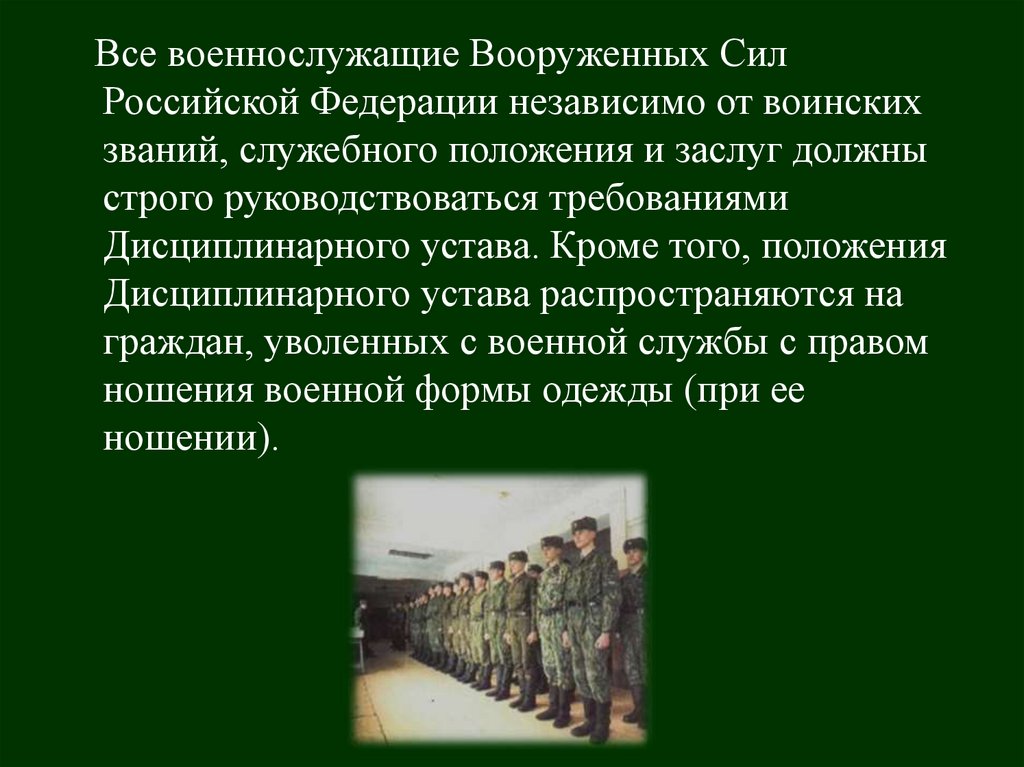 Все военнослужащие Вооруженных Сил Российской Федерации независимо от воинских званий, служебного положения и заслуг должны строго руководствоваться требованиями Дисциплинарного устава. Кроме того, положения Дисциплинарного устава распространяются на граждан, уволенных с военной службы с правом ношения военной формы одежды (при ее ношении).